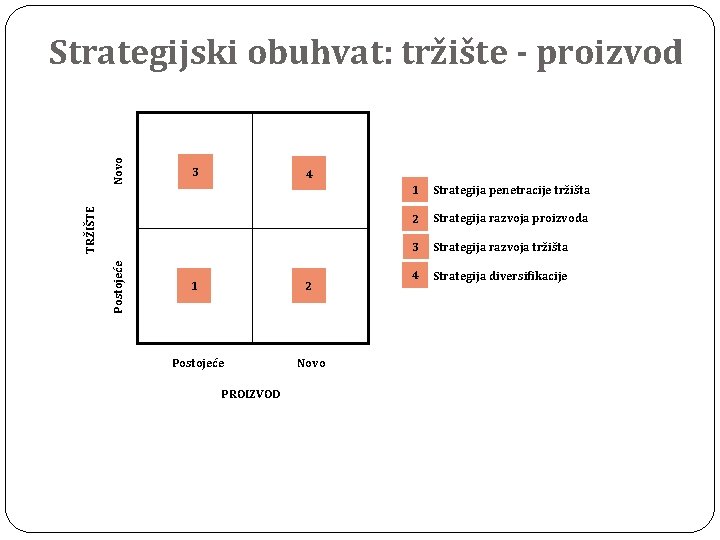 Strategijski obuhvat: tržište - proizvod

TRŽIŠTE

Novo

Postojeće

3

4

1

2

Postojeće

Novo

PROIZVOD

1 Strategija penetracije tržišta

2 Strategija razvoja proizvoda

3 Strategija razvoja tržišta

4 Strategija diversifikacije